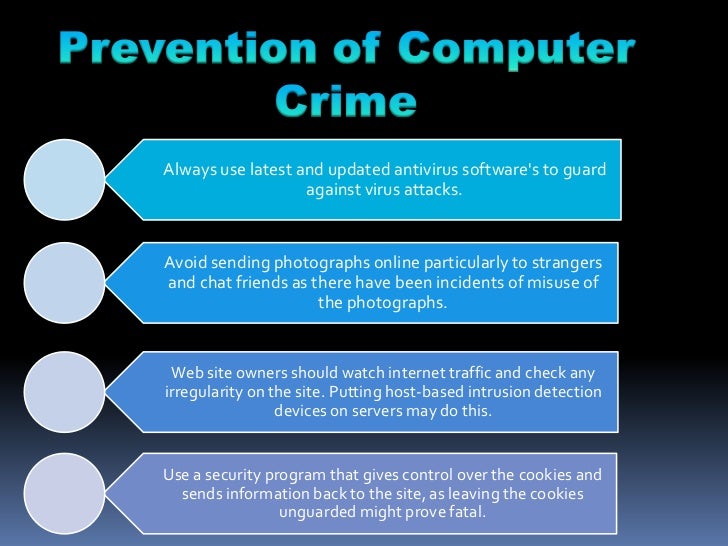 Prevention of Computer Crime

Always use latest and updated antivirus software's to guard against virus attacks.

Avoid sending photographs online particularly to strangers and chat friends as there have been incidents of misuse of the photographs.

Web site owners should watch internet traffic and check any irregularity on the site. Putting host-based intrusion detection devices on servers may do this.

Use a security program that gives control over the cookies and sends information back to the site, as leaving the cookies unguarded might prove fatal.